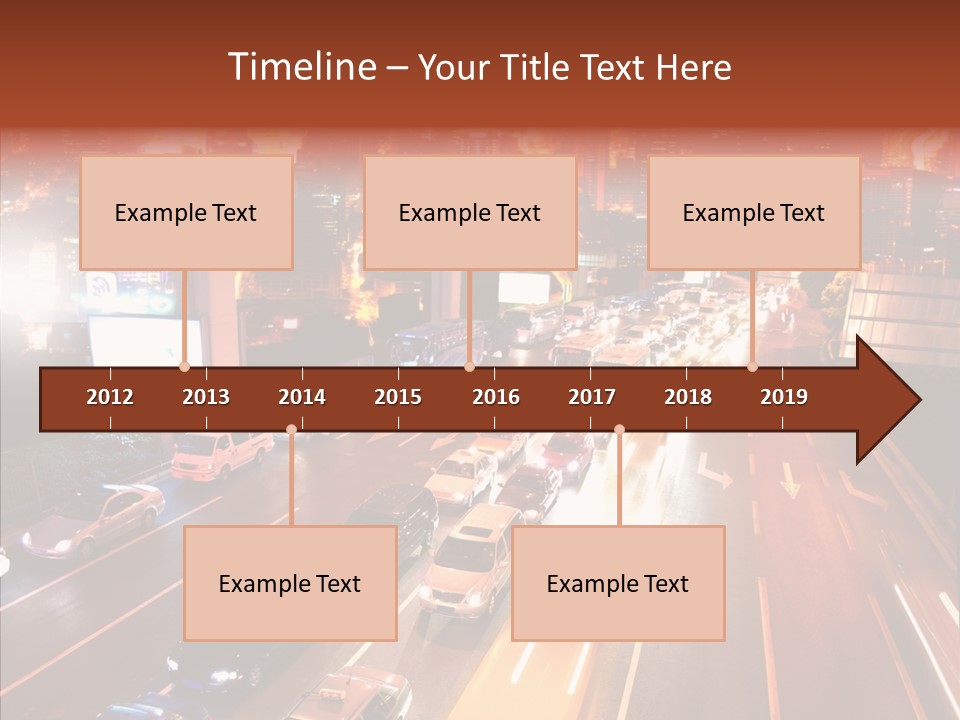 Timeline – Your Title Text Here

Example Text

Example Text

Example Text

2012
2013
2014
2015
2016
2017
2018
2019

Example Text

Example Text